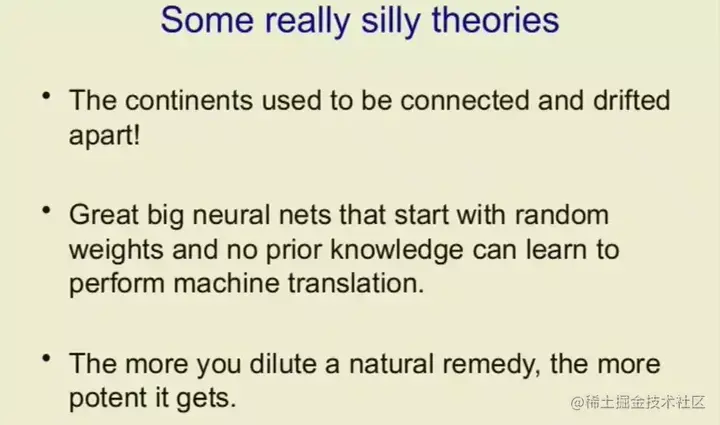 Some really silly theories

• The continents used to be connected and drifted apart!

• Great big neural nets that start with random weights and no prior knowledge can learn to perform machine translation.

• The more you dilute a natural remedy, the more potent it gets.

@稀土掘金技术社区